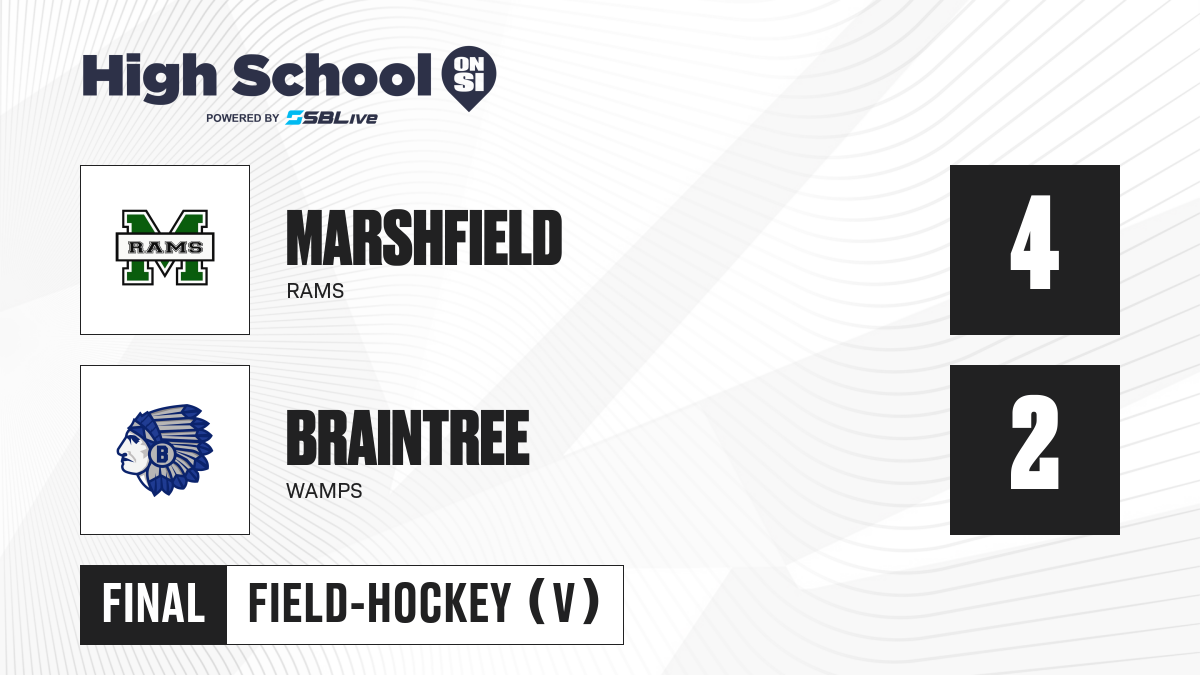 High School ON SI
POWERED BY SBLive

RAMS M

MARSHFIELD
RAMS

4

B

BRAINTREE
WAMPS

2

FINAL FIELD-HOCKEY (V)